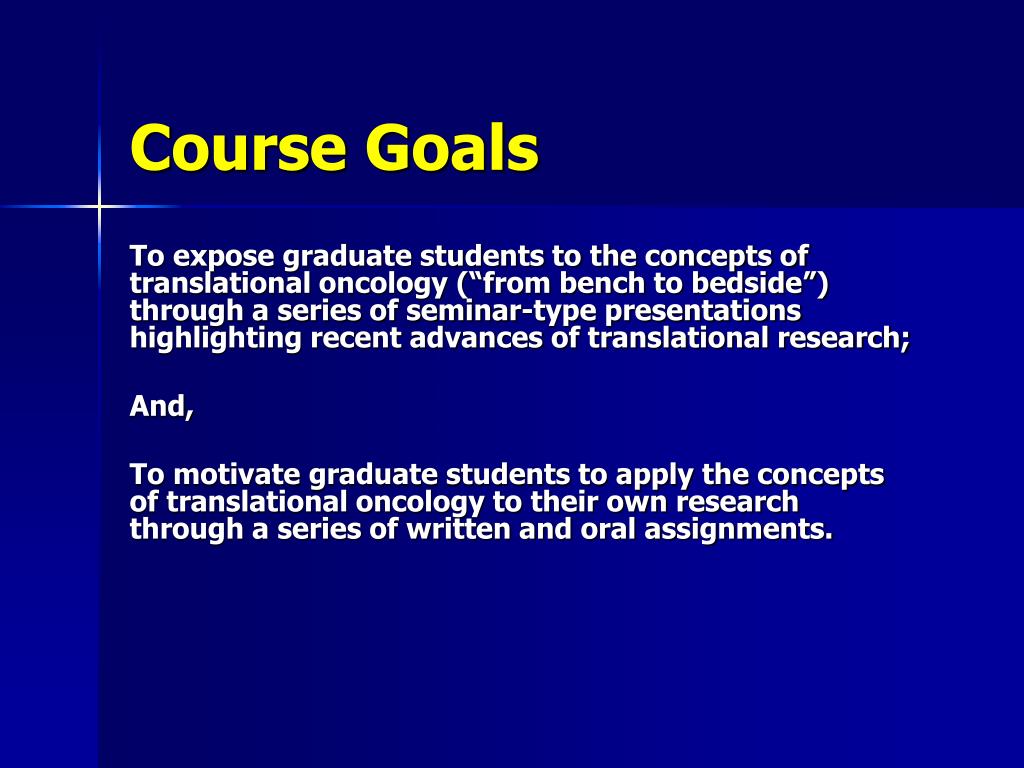 Course Goals

To expose graduate students to the concepts of translational oncology (“from bench to bedside”) through a series of seminar-type presentations highlighting recent advances of translational research;

And,

To motivate graduate students to apply the concepts of translational oncology to their own research through a series of written and oral assignments.